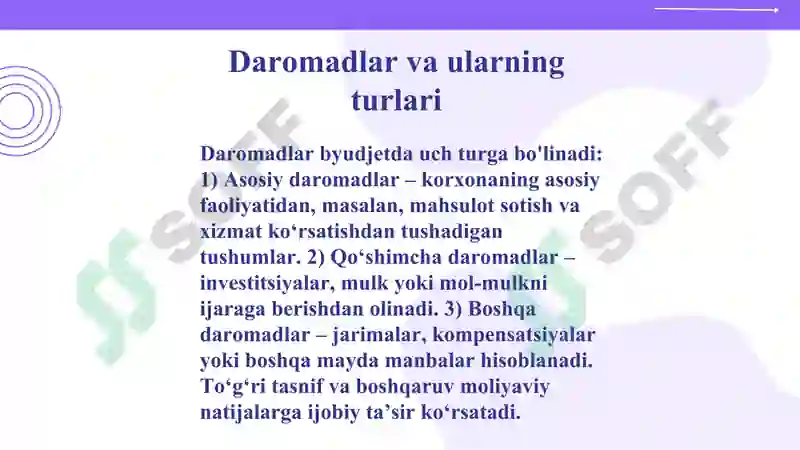 Daromadlar va ularning turlari

Daromadlar byudjetda uch turga bo'linadi: 1) Asosiy daromadlar – korxonaning asosiy faoliyatidan, masalan, mahsulot sotish va xizmat ko‘rsatishdan tushadigan tushumlar. 2) Qo‘shimcha daromadlar – investitsiyalar, mulk yoki mol-mulkni ijaraga berishdan olinadi. 3) Boshqa daromadlar – jarimalar, kompensatsiyalar yoki boshqa mayda manbalar hisoblanadi. To‘g‘ri tasnif va boshqaruv moliyaviy natijalarga ijobiy ta’sir ko‘rsatadi.

SOFF
SOFF